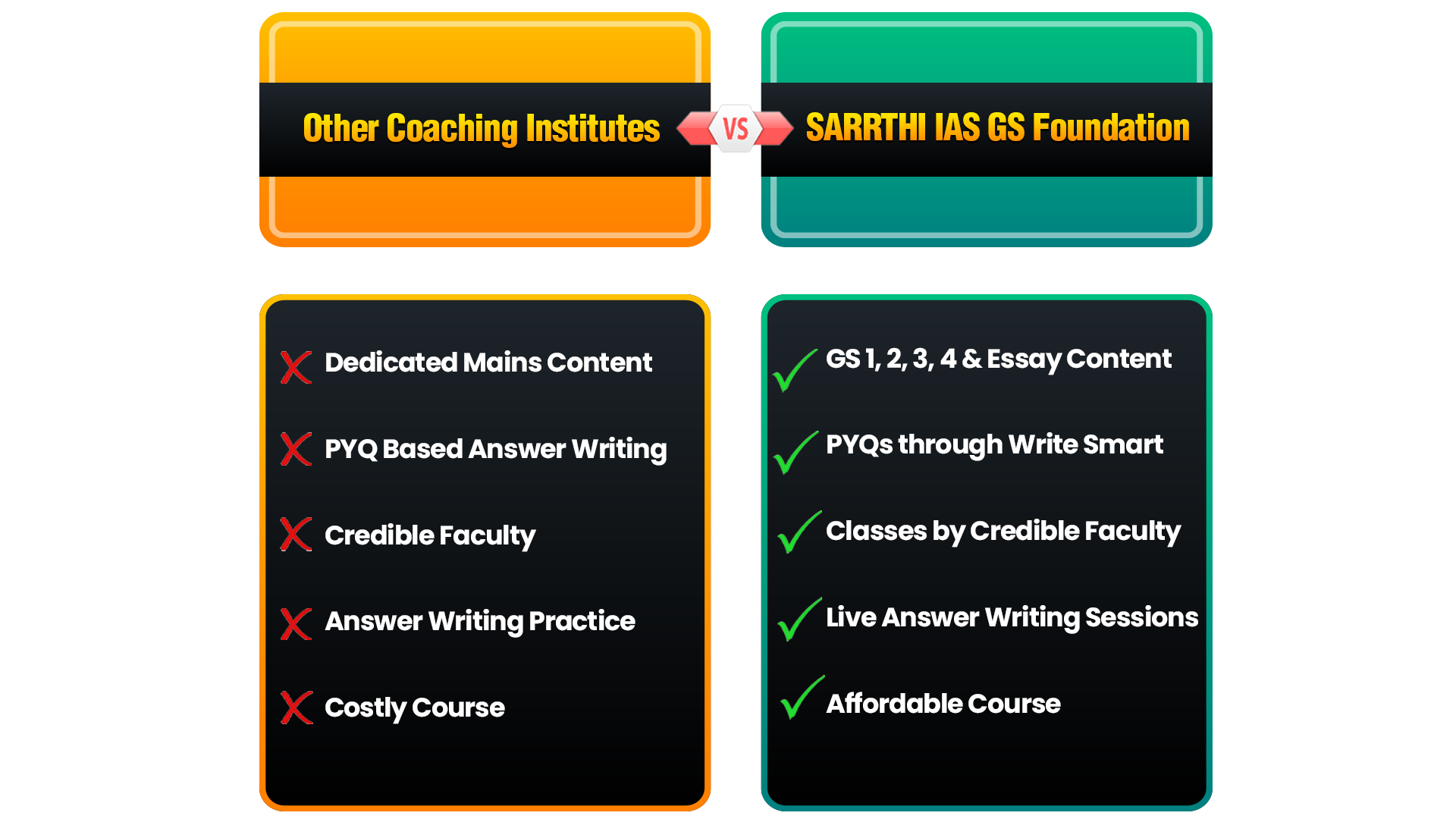 Other Coaching Institutes

VS

SARRTHI IAS GS Foundation

Dedicated Mains Content

PYQ Based Answer Writing

Credible Faculty

Answer Writing Practice

Costly Course

GS 1, 2, 3, 4 & Essay Content

PYQs through Write Smart

Classes by Credible Faculty

Live Answer Writing Sessions

Affordable Course